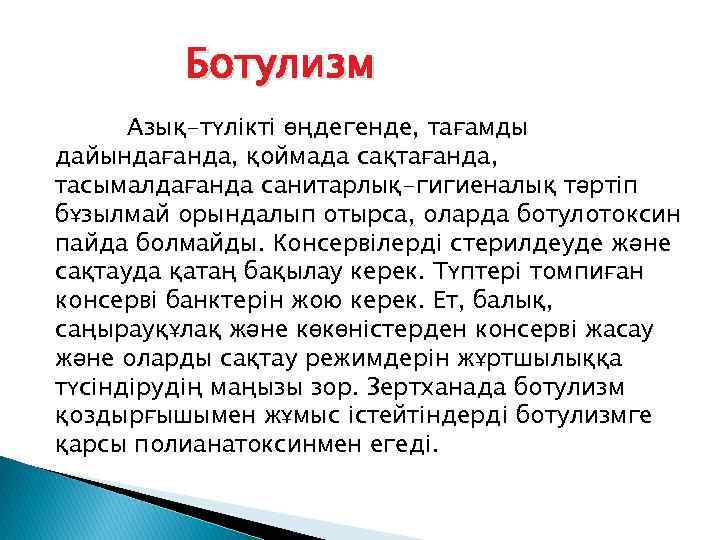 Ботулизм

Азық-түлікті өңдегенде, тағамды дайындағанда, қоймада сақтағанда, тасымалдағанда санитарлық-гигиеналық тәртіп бұзылмай орындалып отырса, оларда ботулотоксин пайда болмайды. Консервілерді стерилдеуде және сақтауда қатаң бақылау керек. Түптері томпиған консерві банктерін жою керек. Ет, балық, саңырауқұлақ және көкөністерден консерві жасау және оларды сақтау режимдерін жұртшылыққа түсіндірудің маңызы зор. Зертханада ботулизм қоздырғышымен жұмыс істейтіндерді ботулизмге қарсы полианатоксинмен егеді.